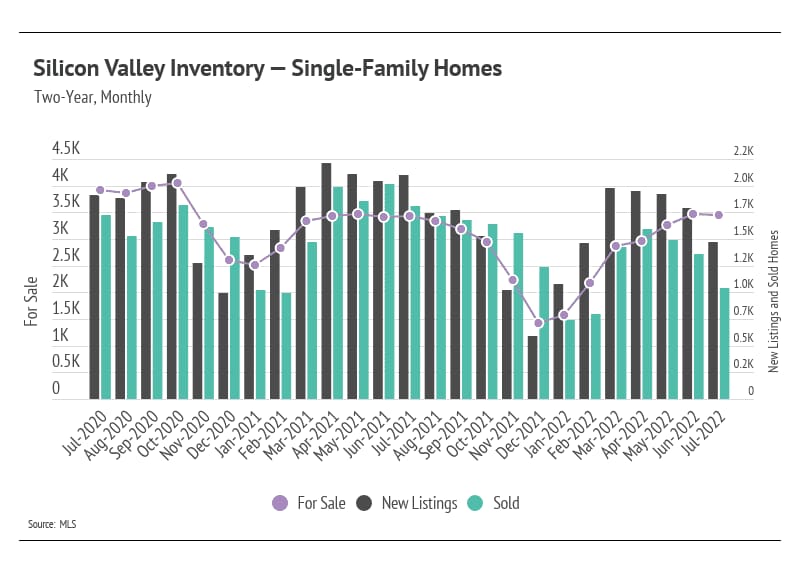 Silicon Valley Inventory — Single-Family Homes

Two-Year, Monthly

For Sale

4.5K
4K
3.5K
3K
2.5K
2K
1.5K
1K
0.5K
0

2.2K
2.0K
1.7K
1.5K
1.2K
1.0K
0.7K
0.5K
0.2K
0

New Listings and Sold Homes

Jul-2020
Aug-2020
Sep-2020
Oct-2020
Nov-2020
Dec-2020
Jan-2021
Feb-2021
Mar-2021
Apr-2021
May-2021
Jun-2021
Jul-2021
Aug-2021
Sep-2021
Oct-2021
Nov-2021
Dec-2021
Jan-2022
Feb-2022
Mar-2022
Apr-2022
May-2022
Jun-2022
Jul-2022

For Sale
New Listings
Sold

Source: MLS